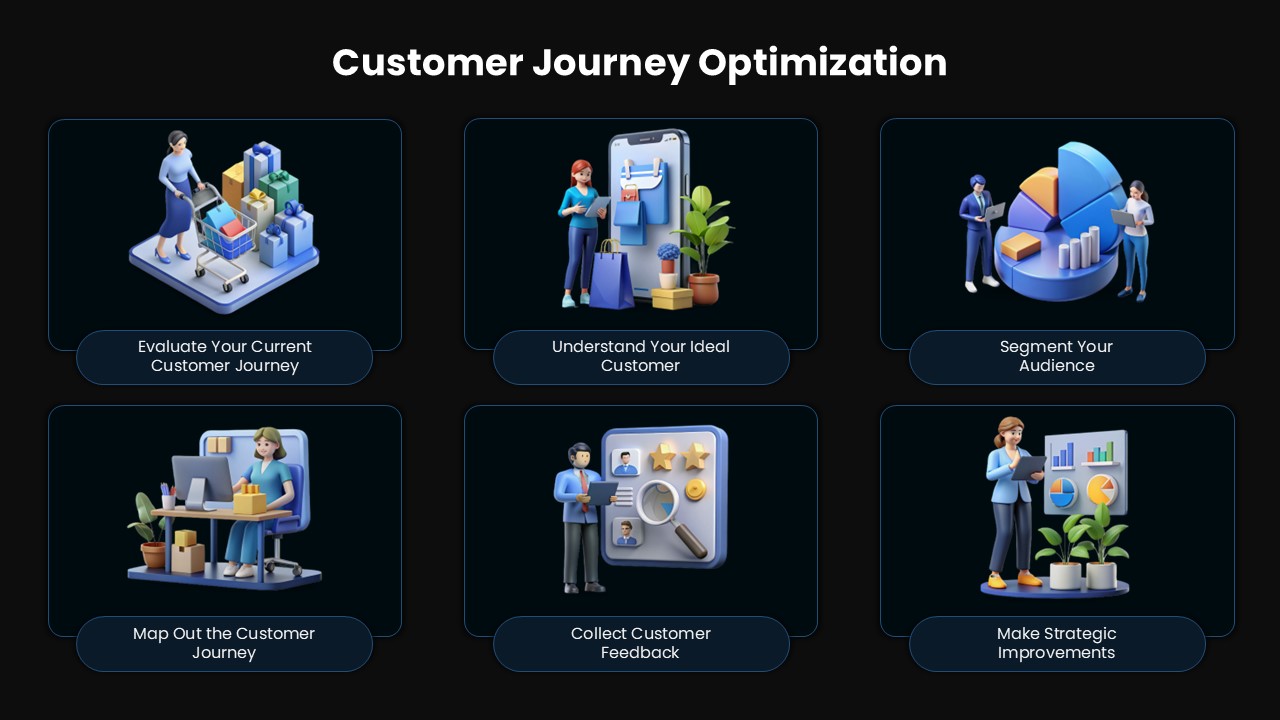 Customer Journey Optimization

Evaluate Your Current Customer Journey

Understand Your Ideal Customer

Segment Your Audience

Map Out the Customer Journey

Collect Customer Feedback

Make Strategic Improvements